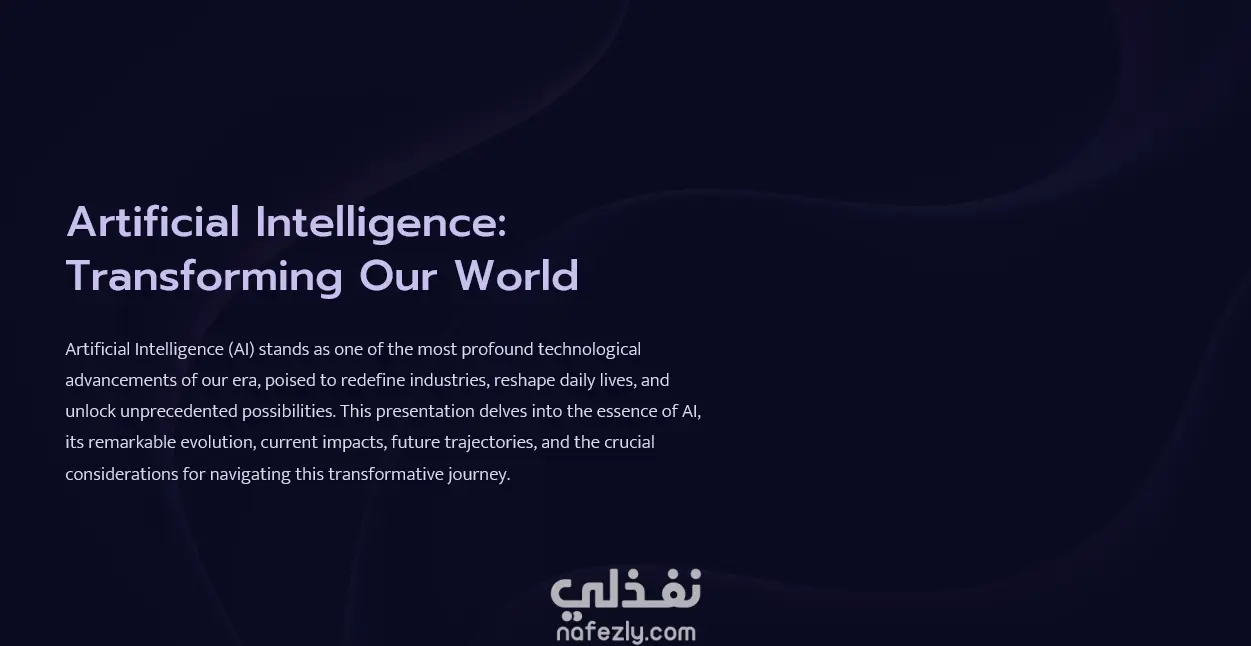 Artificial Intelligence: Transforming Our World

Artificial Intelligence (AI) stands as one of the most profound technological advancements of our era, poised to redefine industries, reshape daily lives, and unlock unprecedented possibilities. This presentation delves into the essence of AI, its remarkable evolution, current impacts, future trajectories, and the crucial considerations for navigating this transformative journey.

نفذلي
nafezly.com